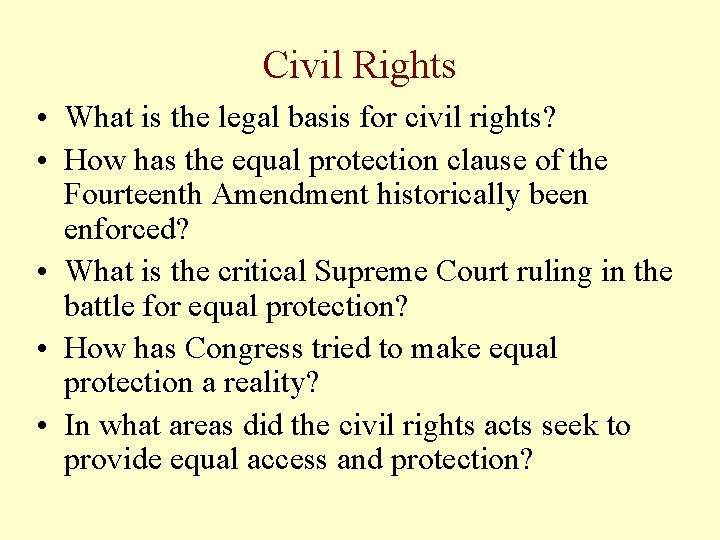 Civil Rights

• What is the legal basis for civil rights?
• How has the equal protection clause of the Fourteenth Amendment historically been enforced?
• What is the critical Supreme Court ruling in the battle for equal protection?
• How has Congress tried to make equal protection a reality?
• In what areas did the civil rights acts seek to provide equal access and protection?